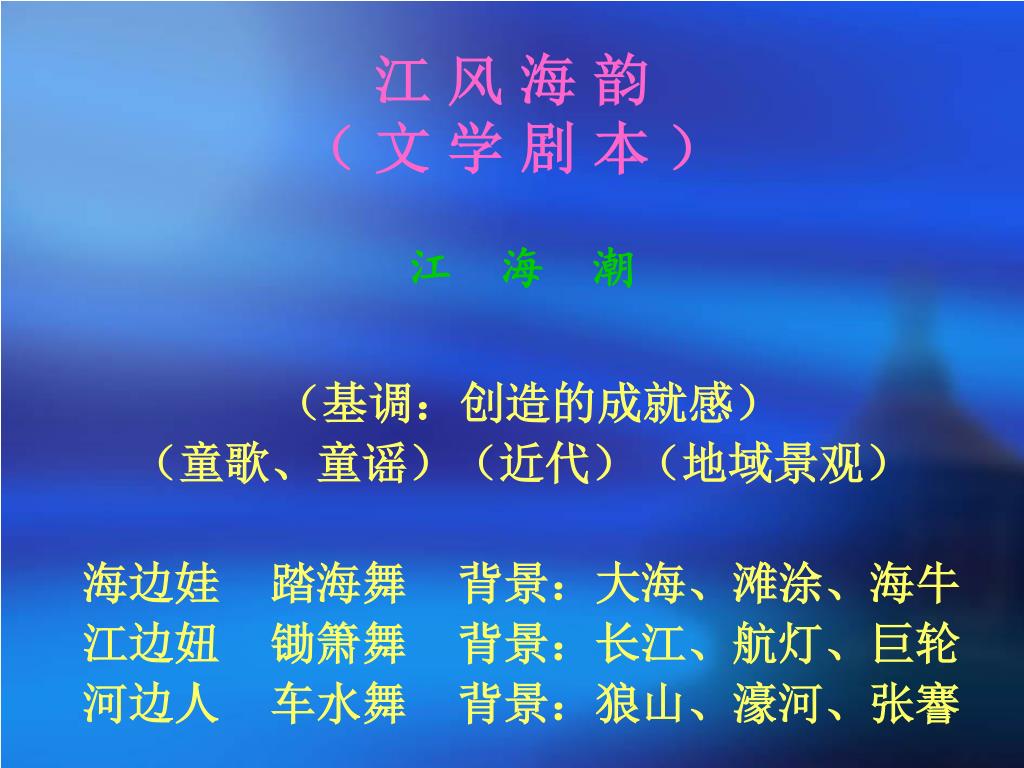 江 风 海 韵
（ 文 学 剧 本 ）

江　海　潮

（基调：创造的成就感）
（童歌、童谣）（近代）（地域景观）

海边娃　踏海舞　背景：大海、滩涂、海牛
江边妞　锄箫舞　背景：长江、航灯、巨轮
河边人　车水舞　背景：狼山、濠河、张謇